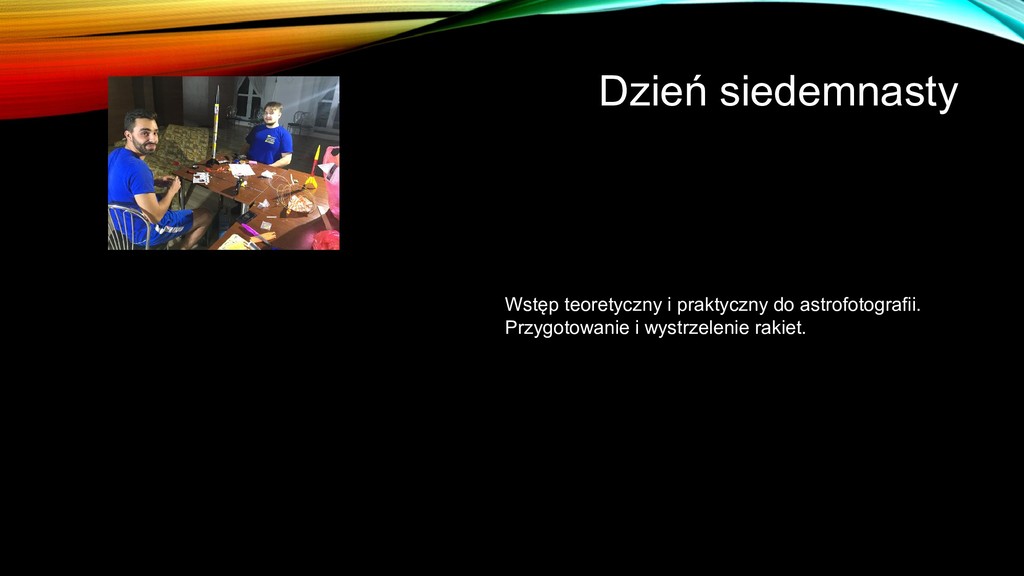 Dzień siedemnasty

Wstęp teoretyczny i praktyczny do astrofotografii. Przygotowanie i wystrzelenie rakiet.